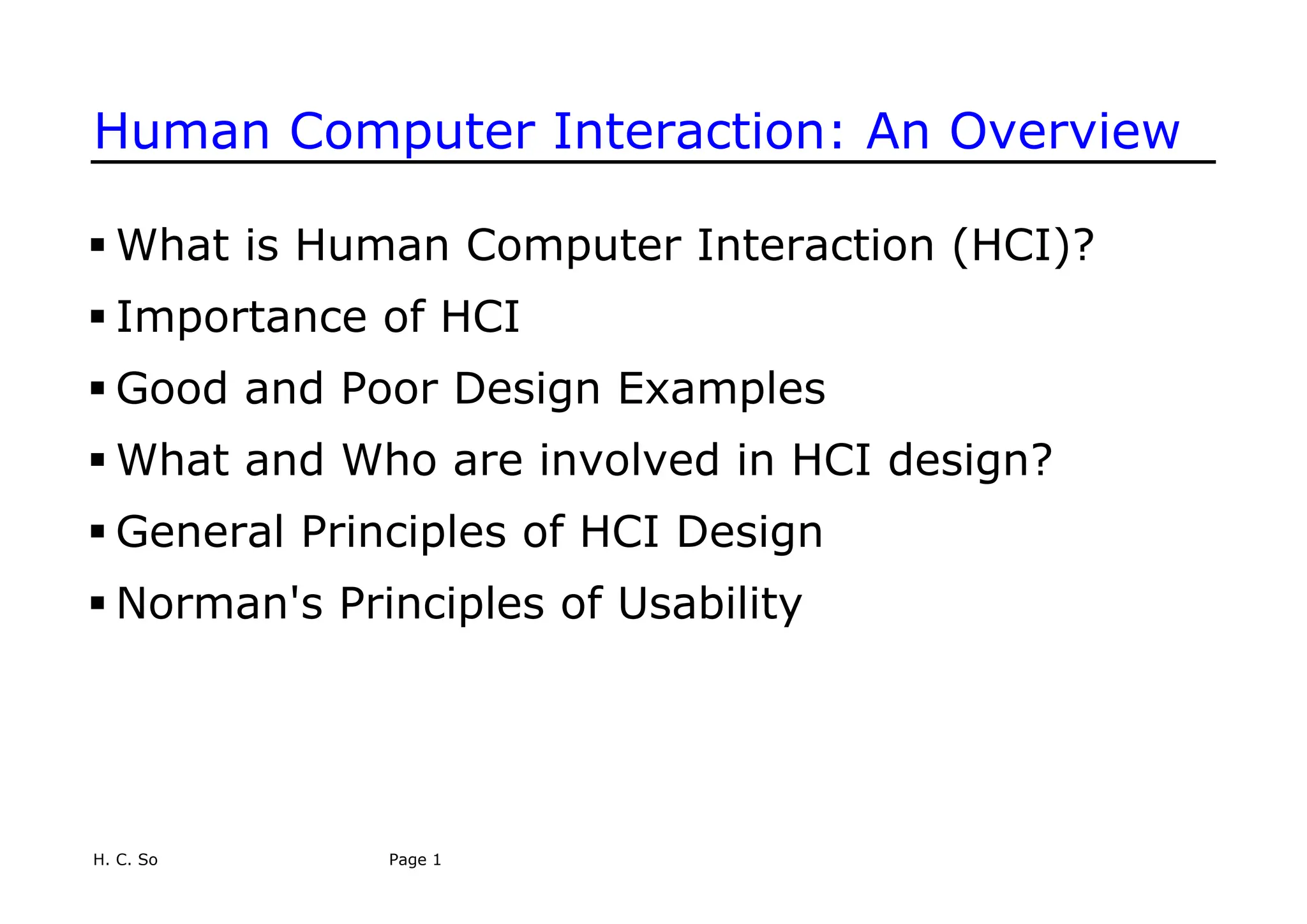 Human Computer Interaction: An Overview

▪ What is Human Computer Interaction (HCI)?

▪ Importance of HCI

▪ Good and Poor Design Examples

▪ What and Who are involved in HCI design?

▪ General Principles of HCI Design

▪ Norman's Principles of Usability

H. C. So

Page 1